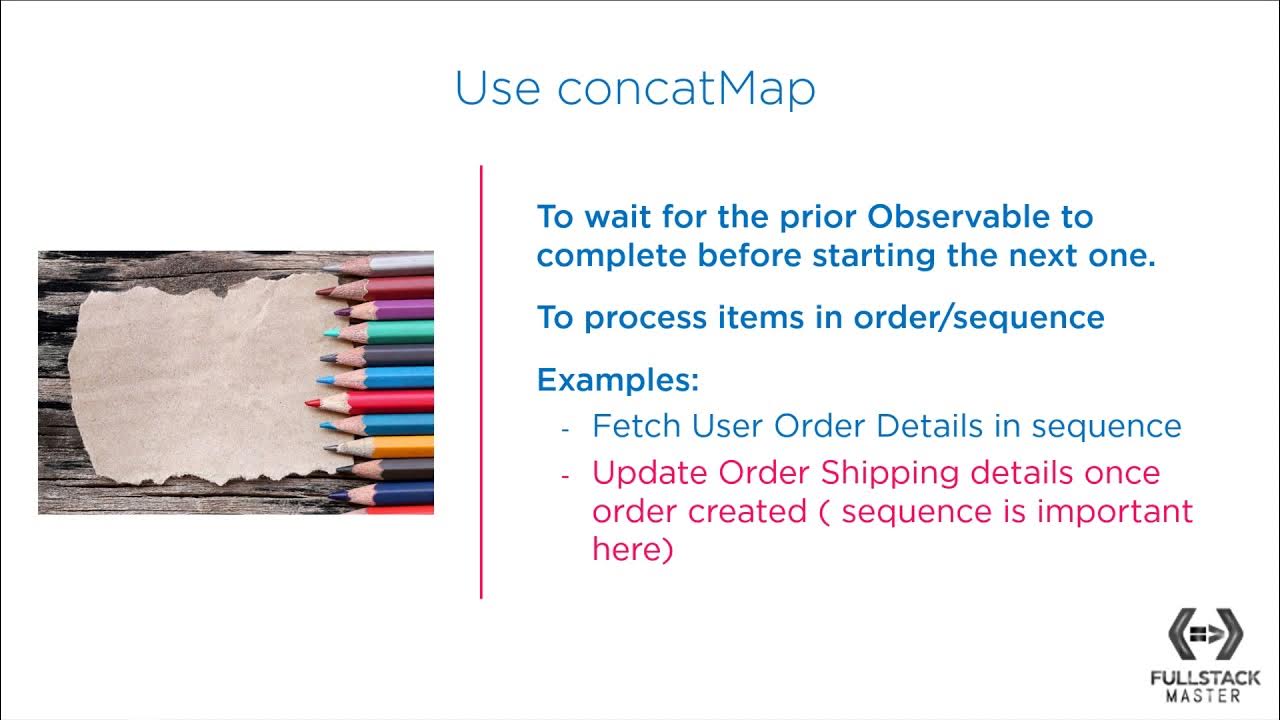 Use concatMap

To wait for the prior Observable to complete before starting the next one.

To process items in order/sequence

Examples:

- Fetch User Order Details in sequence
- Update Order Shipping details once order created ( sequence is important here)

FULLSTACK MASTER